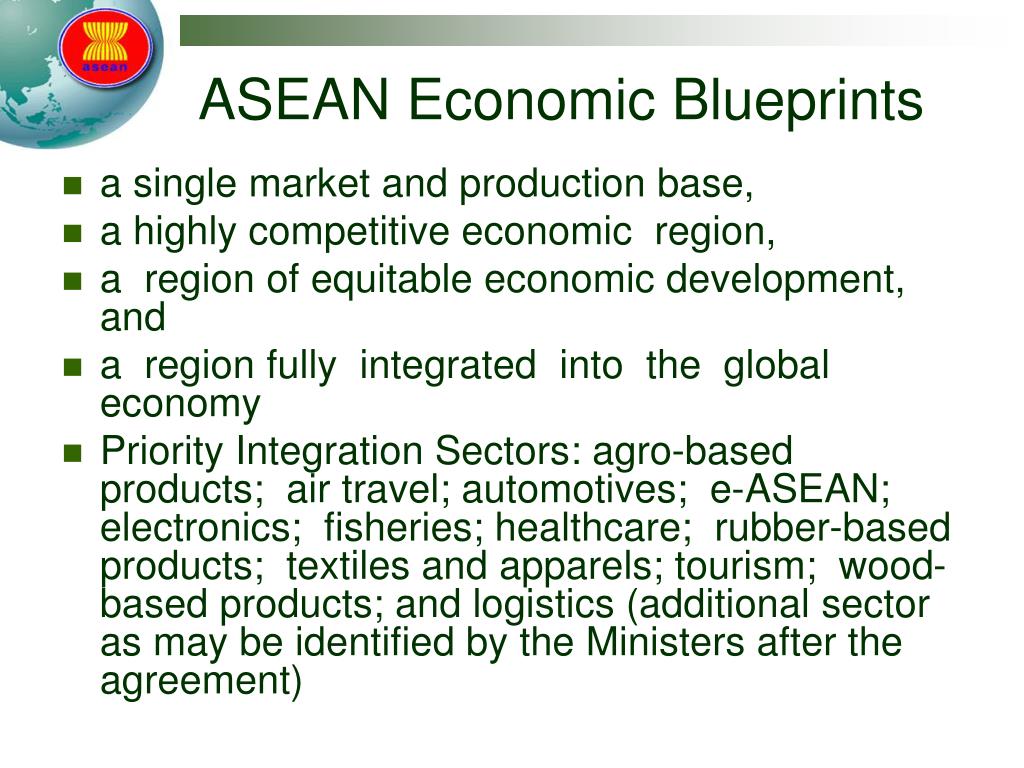 asean

ASEAN Economic Blueprints

- a single market and production base,
- a highly competitive economic region,
- a region of equitable economic development, and
- a region fully integrated into the global economy
- Priority Integration Sectors: agro-based products; air travel; automotives; e-ASEAN; electronics; fisheries; healthcare; rubber-based products; textiles and apparels; tourism; wood-based products; and logistics (additional sector as may be identified by the Ministers after the agreement)